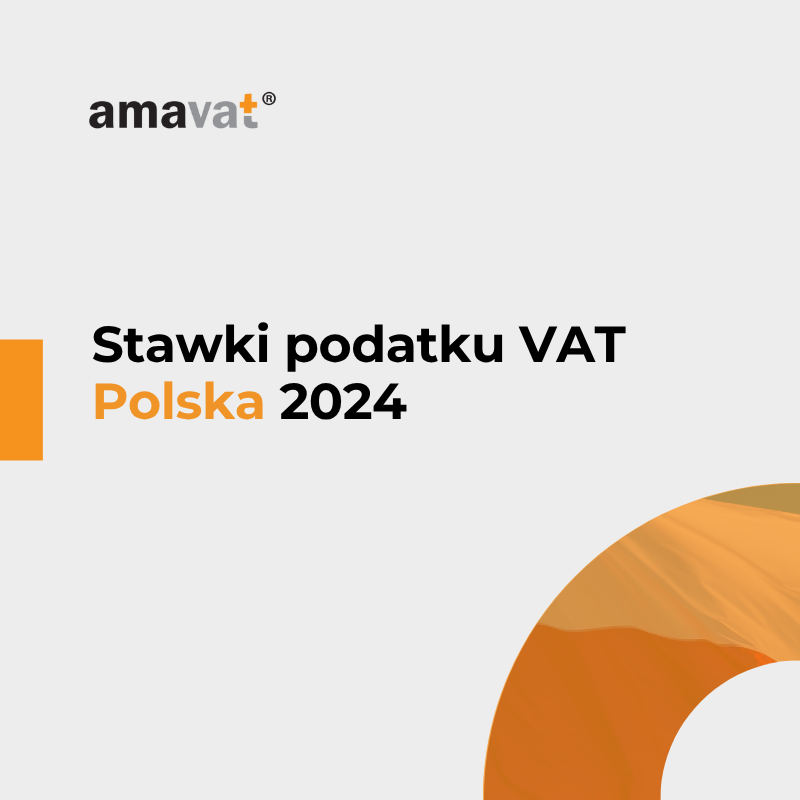 amavat®

Stawki podatku VAT
Polska 2024